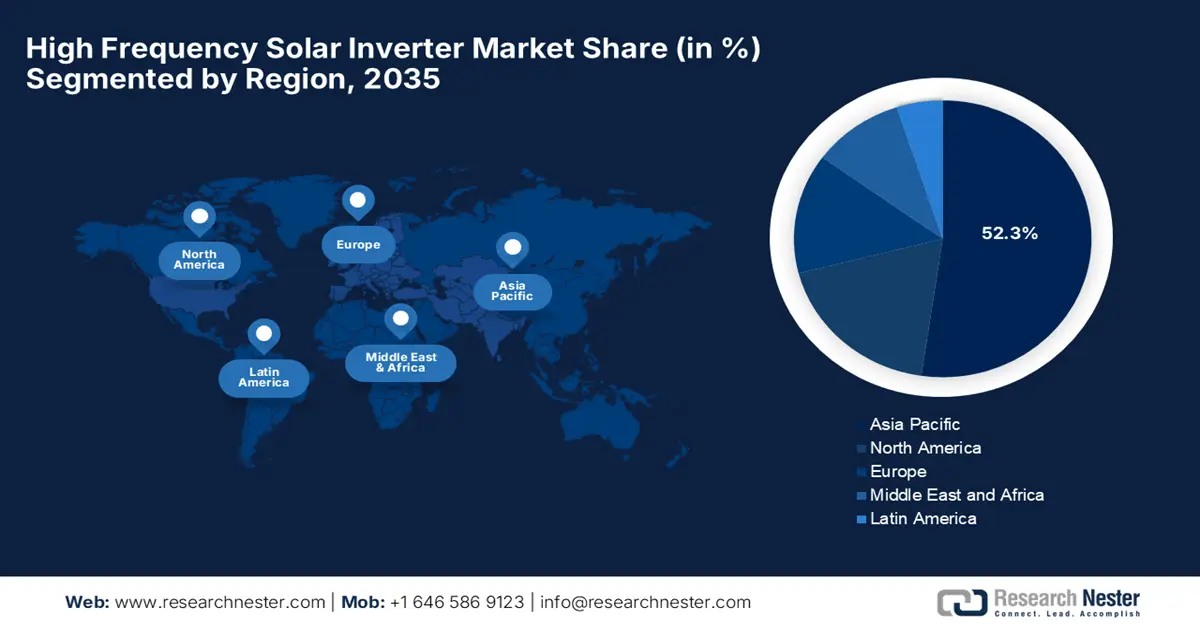 High Frequency Solar Inverter Market Share (in %) Segmented by Region, 2035

North America

Europe

Asia Pacific

Latin America

Middle East & Africa

52.3%

Asia Pacific
North America
Europe
Middle East and Africa
Latin America

Web: www.researchnester.com | Mob: +1 646 586 9123 | info@researchnester.com

Research Nester
Connect. Lead. Accomplish